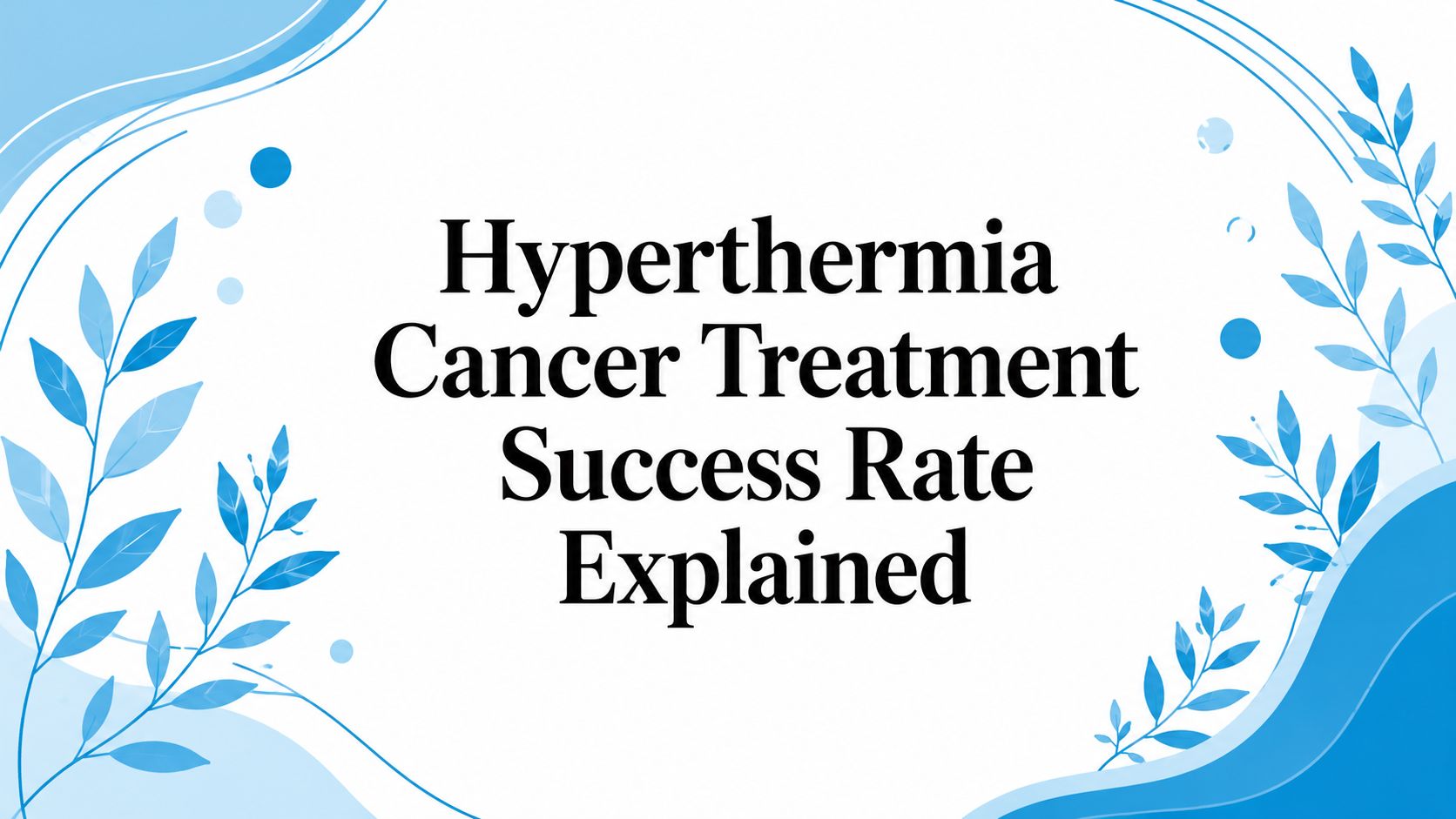 Hyperthermia Cancer Treatment Success Rate Explained